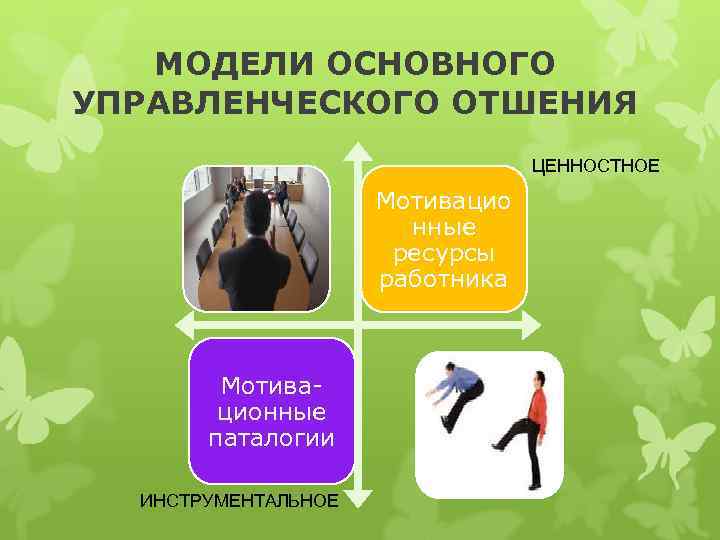 МОДЕЛИ ОСНОВНОГО УПРАВЛЕНЧЕСКОГО ОТШЕНИЯ

ЦЕННОСТНОЕ

Мотивационные ресурсы работника

Мотивационные паталогии

ИНСТРУМЕНТАЛЬНОЕ